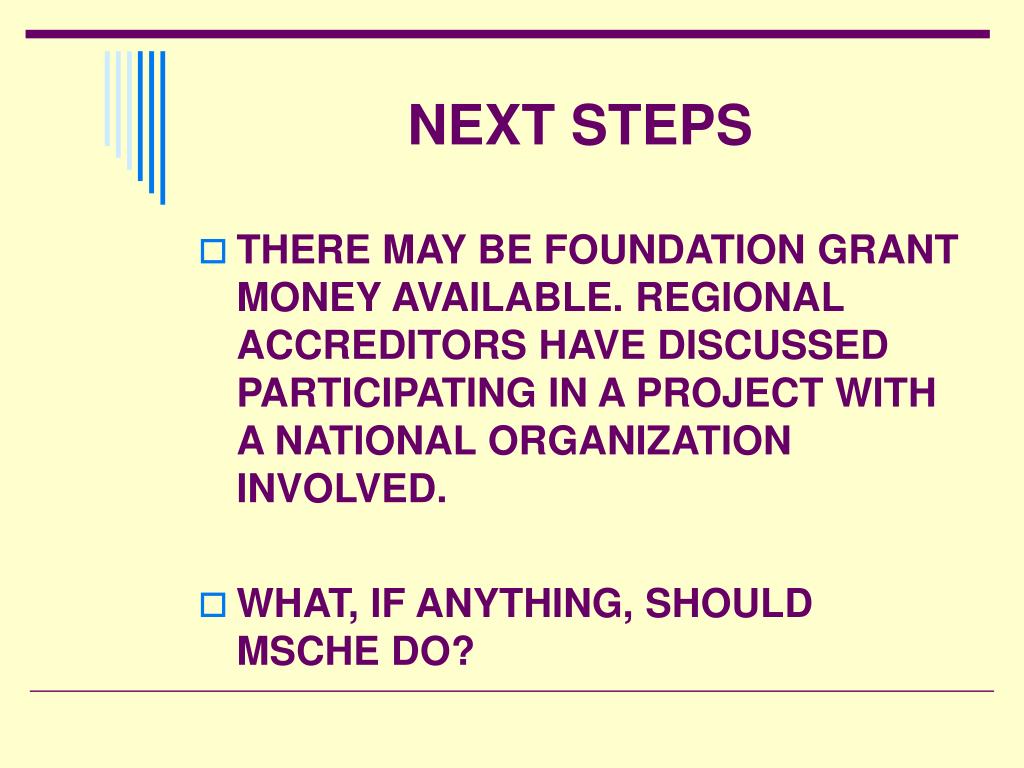 NEXT STEPS

THERE MAY BE FOUNDATION GRANT MONEY AVAILABLE. REGIONAL ACCREDITORS HAVE DISCUSSED PARTICIPATING IN A PROJECT WITH A NATIONAL ORGANIZATION INVOLVED.

WHAT, IF ANYTHING, SHOULD MSCHE DO?